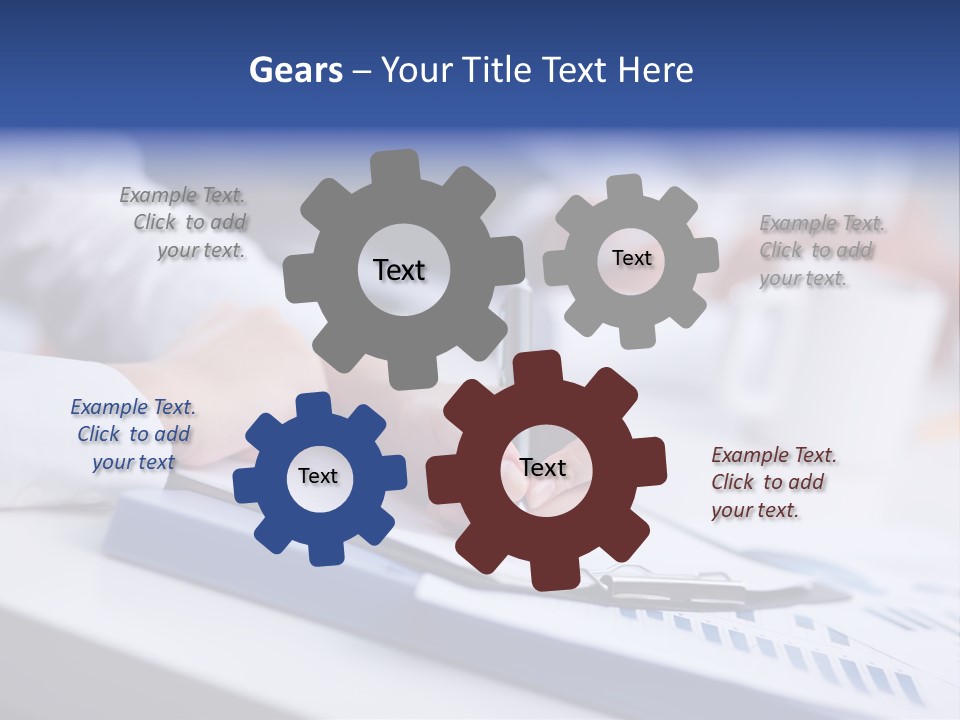 Gears – Your Title Text Here

Example Text. Click to add your text.

Text

Text

Example Text. Click to add your text.

Example Text. Click to add your text

Text

Text

Example Text. Click to add your text.